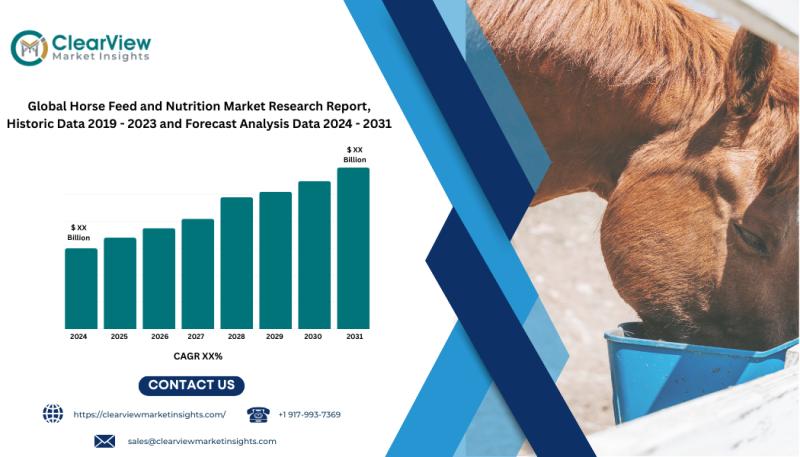 ClearView
Market Insights

Global Horse Feed and Nutrition Market Research Report, Historic Data 2019 - 2023 and Forecast Analysis Data 2024 - 2031

$ XX Billion

$ XX Billion

2024 2025 2026 2027 2028 2029 2030 2031

CAGR XX%

CONTACT US

https://clearviewmarketinsights.com/

+1 917-993-7369

sales@clearviewmarketinsights.com